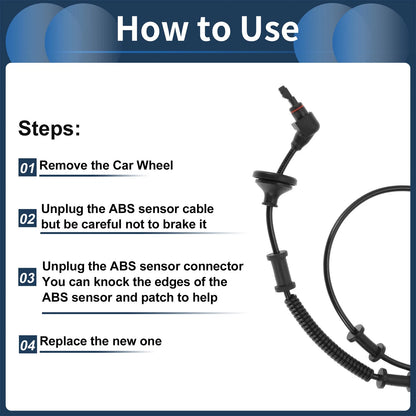 How to Use

Steps:

01 Remove the Car Wheel

02 Unplug the ABS sensor cable but be careful not to brake it

03 Unplug the ABS sensor connector You can knock the edges of the ABS sensor and patch to help

04 Replace the new one